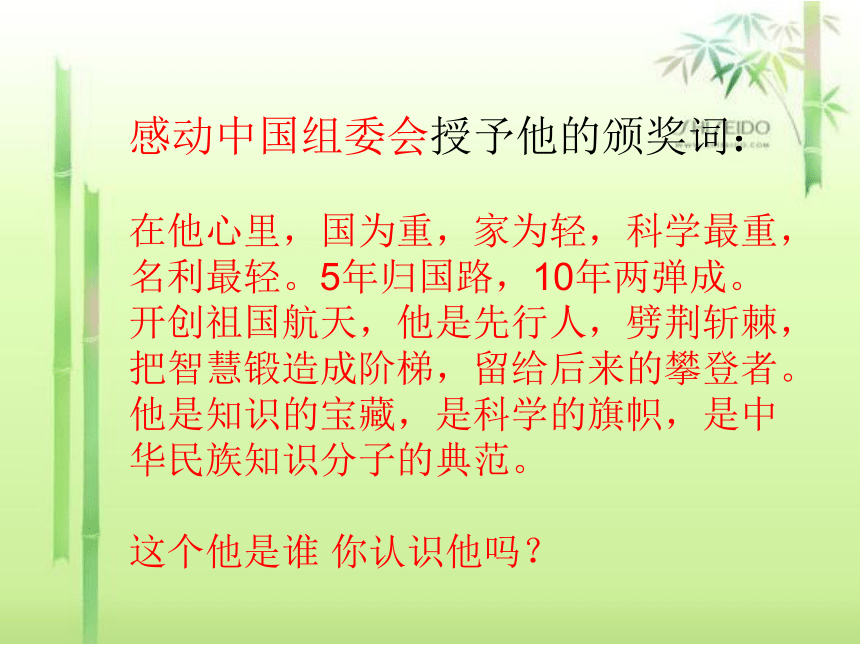 感动中国组委会授予他的颁奖词：

在他心里，国为重，家为轻，科学最重，名利最轻。5年归国路，10年两弹成。开创祖国航天，他是先行人，劈荆斩棘，把智慧锻造成阶梯，留给后来的攀登者。他是知识的宝藏，是科学的旗帜，是中华民族知识分子的典范。

这个他是谁 你认识他吗？